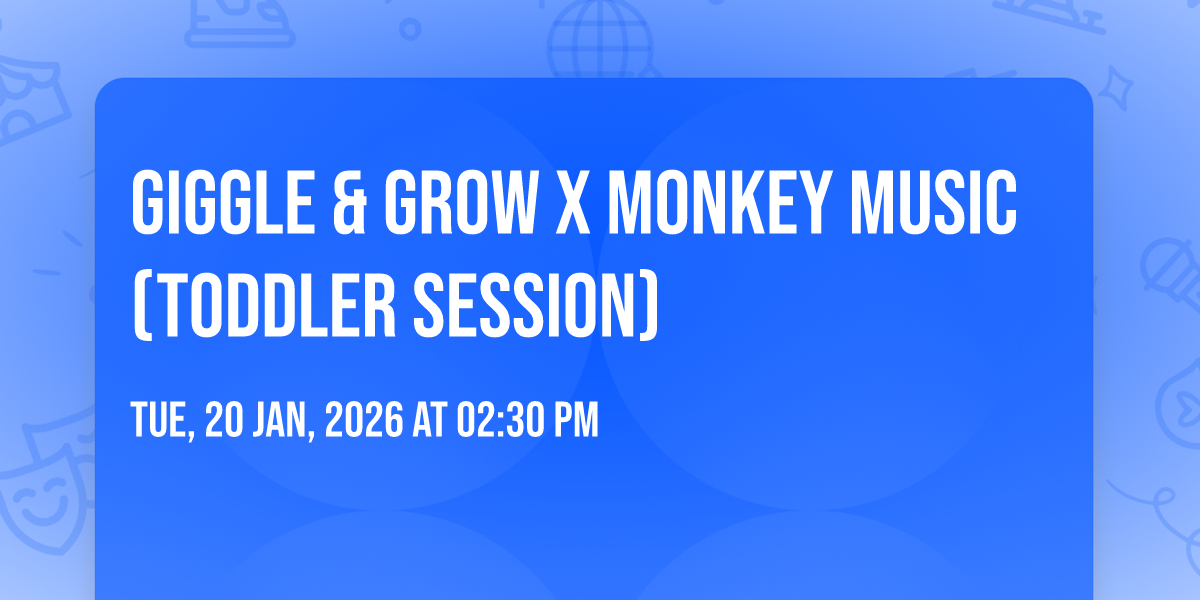 GIGGLE & GROW X MONKEY MUSIC (TODDLER SESSION)

TUE, 20 JAN, 2026 AT 02:30 PM